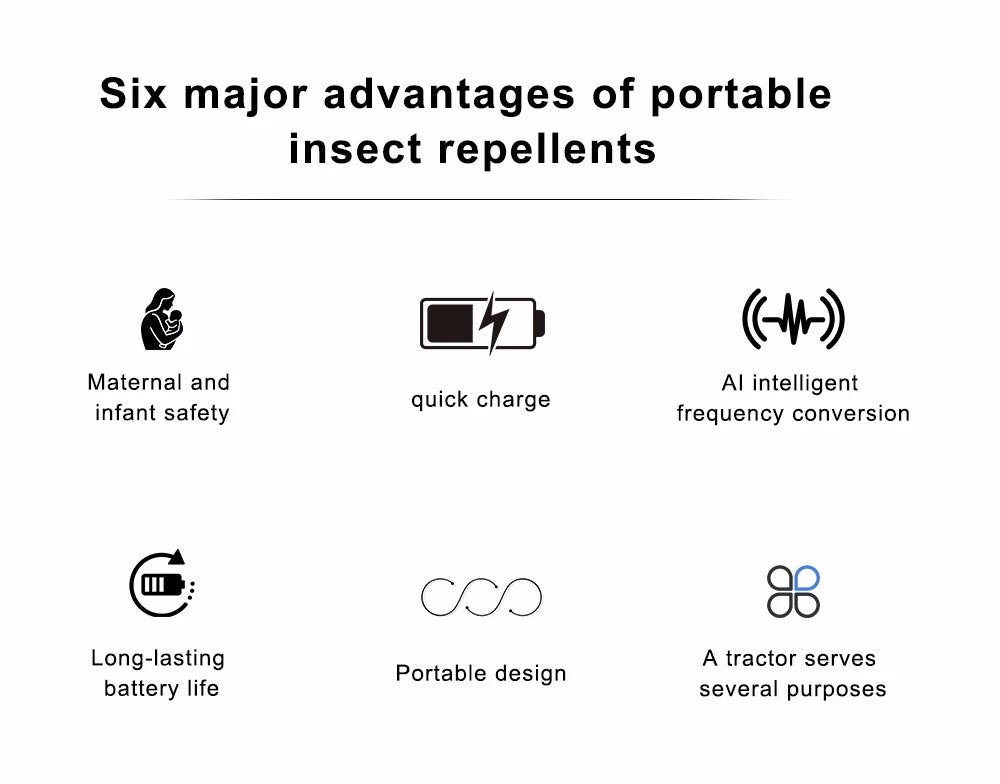 Six major advantages of portable insect repellents

Maternal and infant safety

quick charge

AI intelligent frequency conversion

Long-lasting battery life

Portable design

A tractor serves several purposes